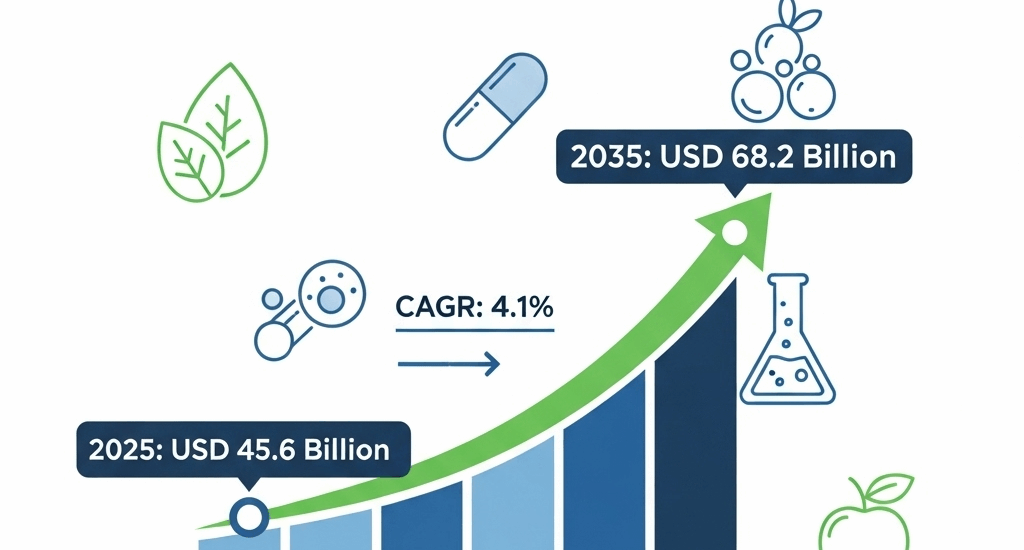 2035: USD 68.2 Billion

CAGR: 4.1%

2025: USD 45.6 Billion